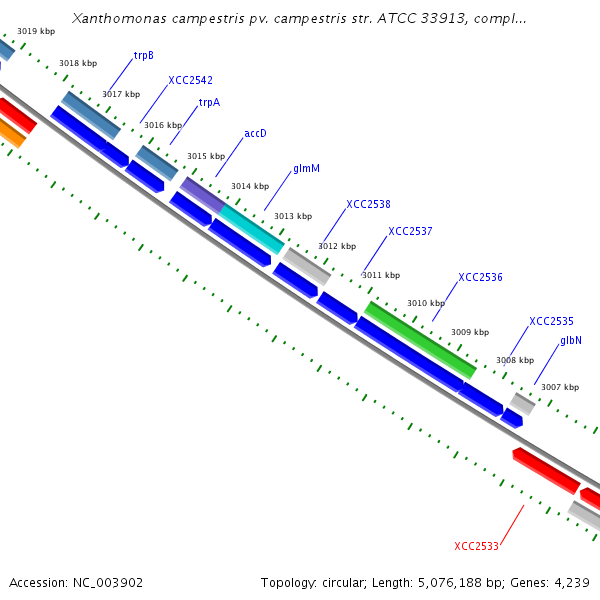 Xanthomonas campestris pv. campestris str. ATCC 33913, compl...

3019 kbp
3018 kbp
trpB
3017 kbp
XCC2542
3016 kbp
trpA
3015 kbp
accD
3014 kbp
glmM
3013 kbp
XCC2538
3012 kbp
XCC2537
3011 kbp
XCC2536
3010 kbp
3009 kbp
XCC2535
3008 kbp
glbN
3007 kbp
XCC2533

Accession: NC_003902

Topology: circular; Length: 5,076,188 bp; Genes: 4,239